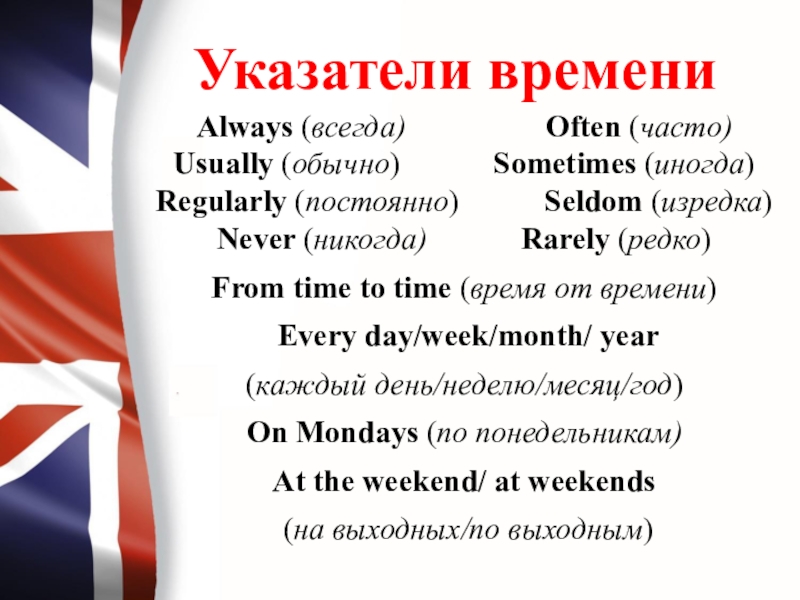 Указатели времени

Always (всегда)
Usually (обычно)
Regularly (постоянно)
Never (никогда)

Often (часто)
Sometimes (иногда)
Seldom (изредка)
Rarely (редко)

From time to time (время от времени)

Every day/week/month/ year

(каждый день/неделю/месяц/год)

On Mondays (по понедельникам)

At the weekend/ at weekends

(на выходных/по выходным)